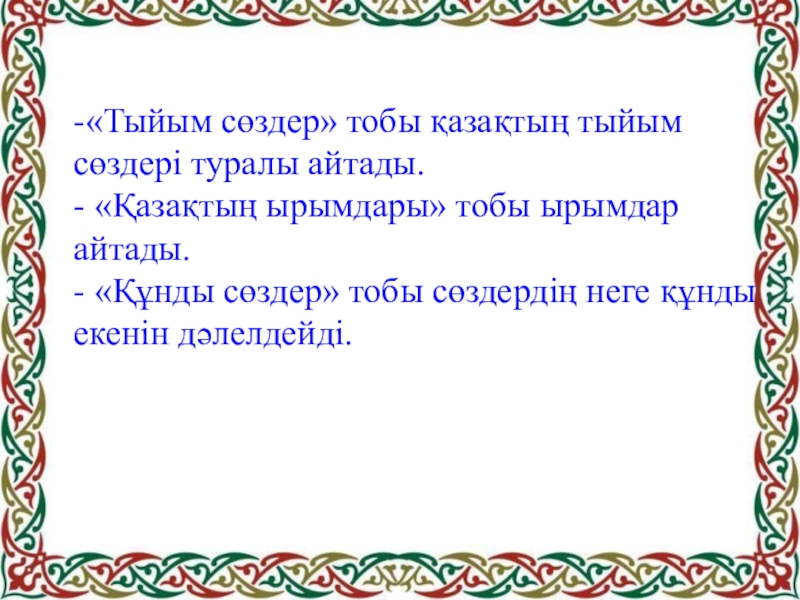 -«Тыйым сөздер» тобы қазақтың тыйым сөздері туралы айтады.
- «Қазақтың ырымдары» тобы ырымдар айтады.
- «Құнды сөздер» тобы сөздердің неге құнды екенін дәлелдейді.